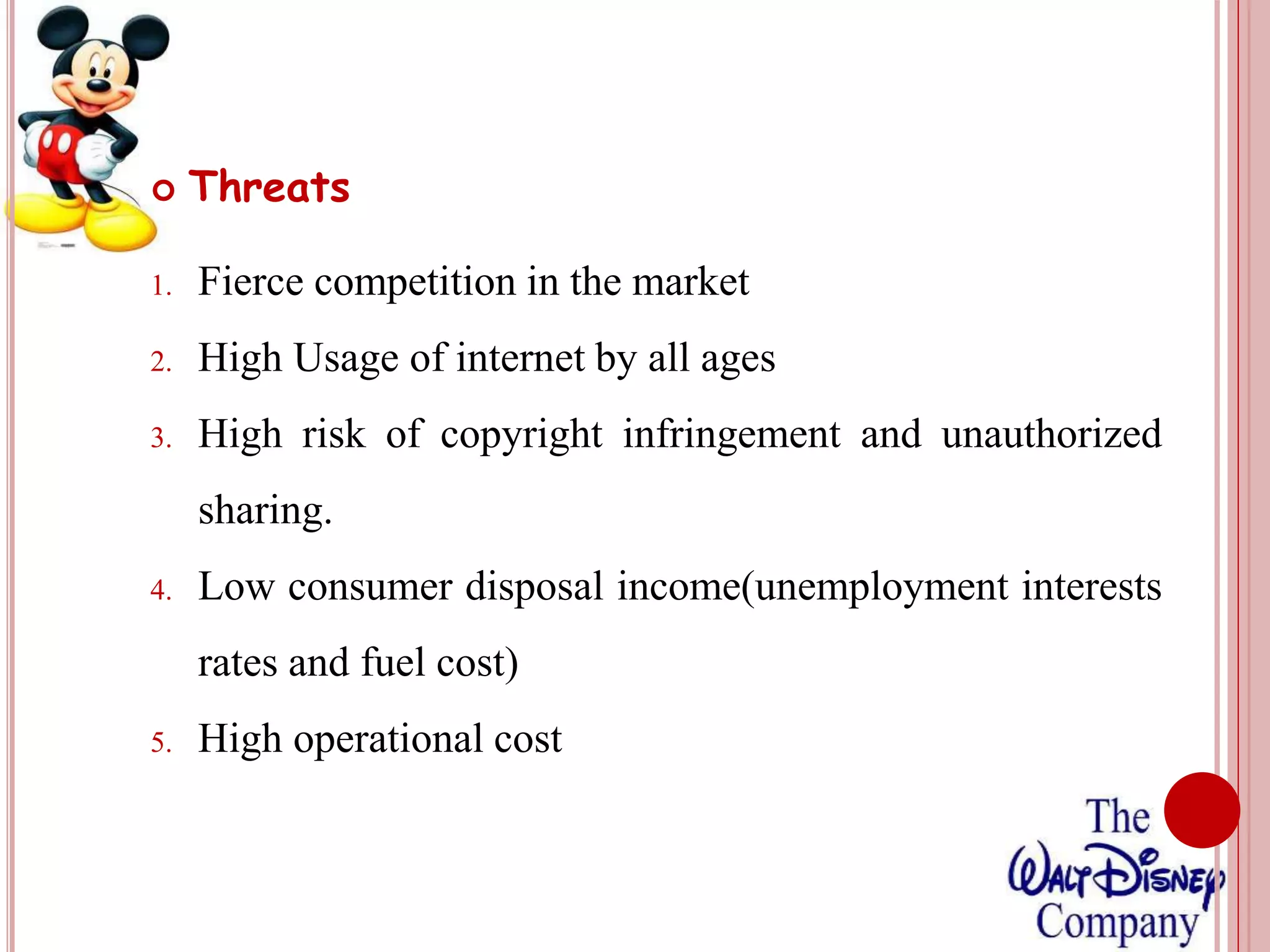 Threats

1. Fierce competition in the market
2. High Usage of internet by all ages
3. High risk of copyright infringement and unauthorized sharing.
4. Low consumer disposal income(unemployment interests rates and fuel cost)
5. High operational cost

The Walt Disney Company